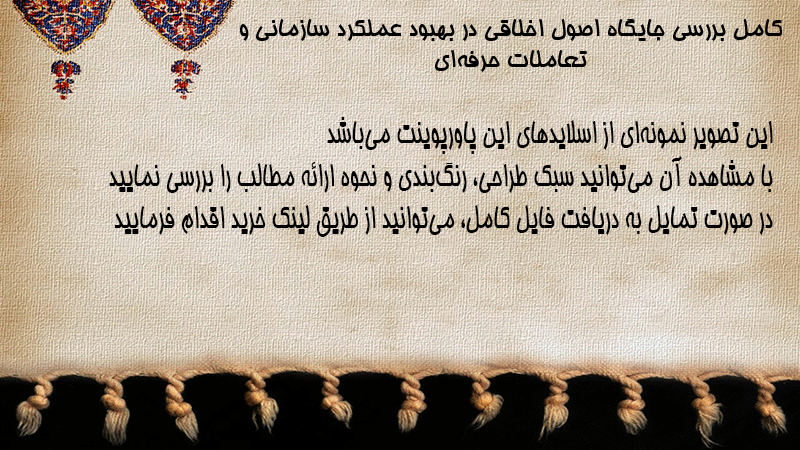 کامل بررسی جایگاه اصول اخلاقی در بهبود عملکرد سازمانی و تعاملات حرفه‌ای

این تصویر نمونه‌ای از اسلایدهای این پاورپوینت می‌باشد
با مشاهده آن می‌توانید سبک طراحی، رنگ‌بندی و نحوه ارائه مطالب را بررسی نمایید
در صورت تمایل به دریافت فایل کامل، می‌توانید از طریق لینک خرید اقدام فرمایید